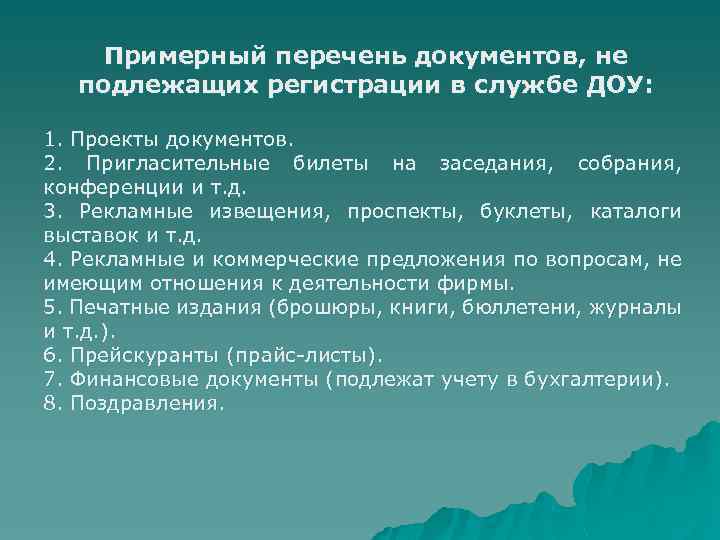 Примерный перечень документов, не подлежащих регистрации в службе ДОУ:

1. Проекты документов.
2. Пригласительные билеты на заседания, собрания, конференции и т.д.
3. Рекламные извещения, проспекты, буклеты, каталоги выставок и т.д.
4. Рекламные и коммерческие предложения по вопросам, не имеющим отношения к деятельности фирмы.
5. Печатные издания (брошюры, книги, бюллетени, журналы и т.д.).
6. Прейскуранты (прайс-листы).
7. Финансовые документы (подлежат учету в бухгалтерии).
8. Поздравления.